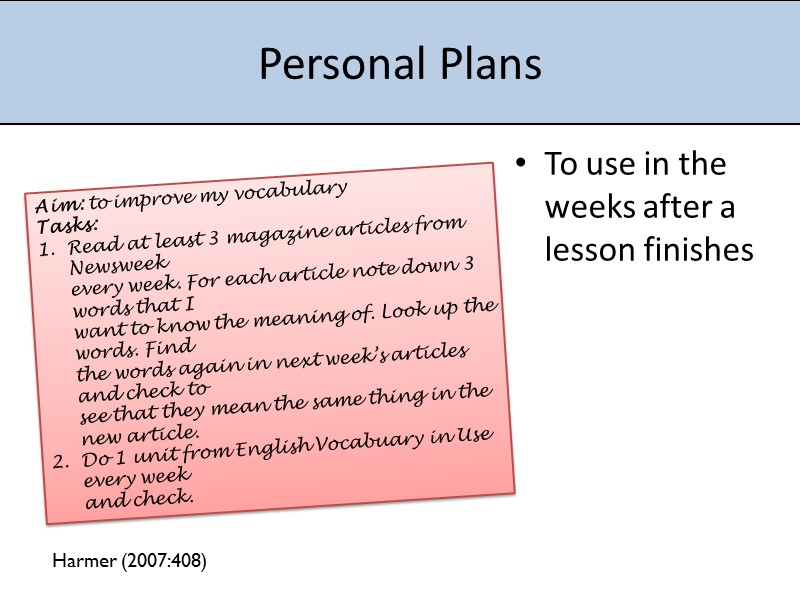 Personal Plans

Aim: to improve my vocabulary
Tasks:
1. Read at least 3 magazine articles from Newsweek every week. For each article note down 3 words that I want to know the meaning of. Look up the words. Find the words again in next week's articles and check to see that they mean the same thing in the new article.
2. Do 1 unit from English Vocabuary in Use every week and check.

• To use in the weeks after a lesson finishes

Harmer (2007:408)